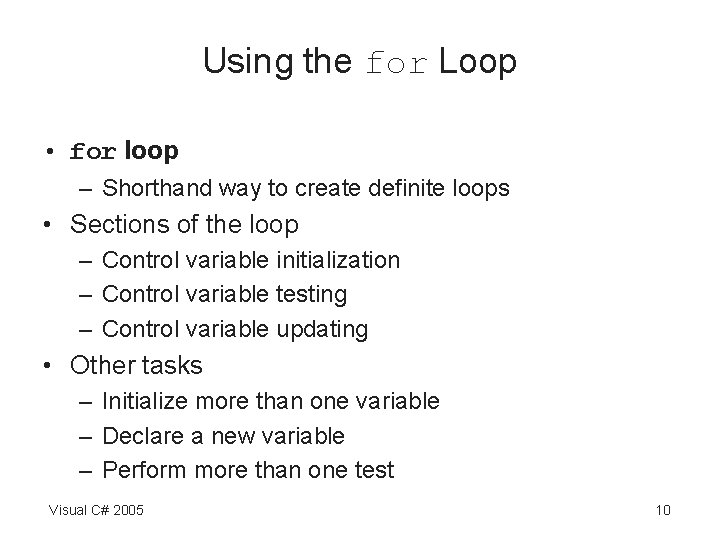 Using the for Loop

• for loop
  – Shorthand way to create definite loops
• Sections of the loop
  – Control variable initialization
  – Control variable testing
  – Control variable updating
• Other tasks
  – Initialize more than one variable
  – Declare a new variable
  – Perform more than one test

Visual C# 2005

10